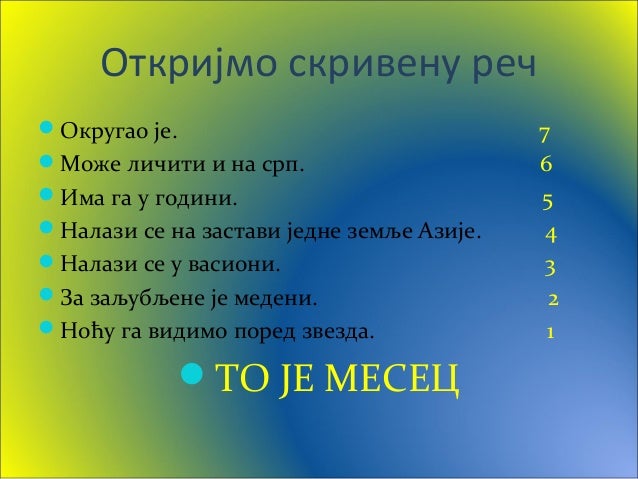 Откријмо скривену реч

- Округао је. 7
- Може личити и на срп. 6
- Има га у години. 5
- Налази се на застави једне земље Азије. 4
- Налази се у васиони. 3
- За заљубљене је медени. 2
- Ноћу га видимо поред звезда. 1

- ТО ЈЕ МЕСЕЦ